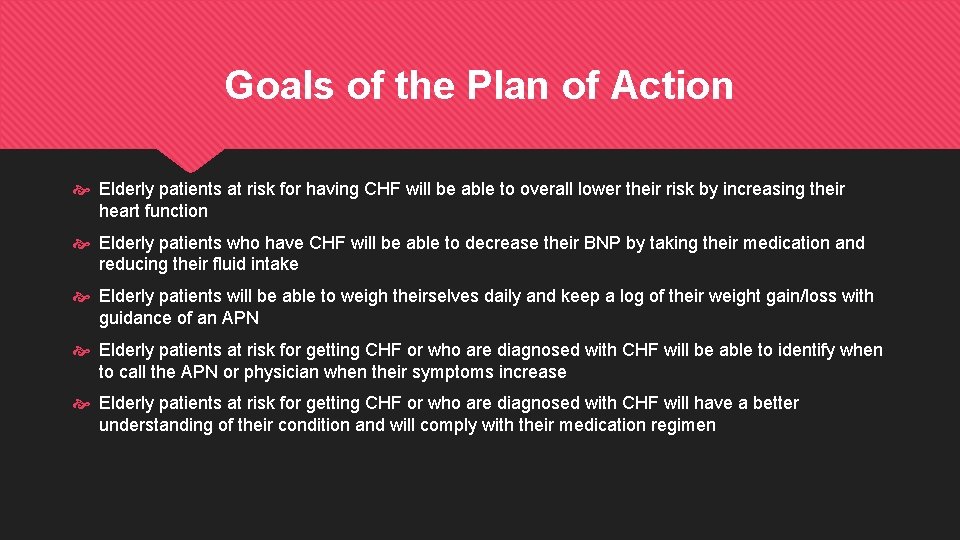 Goals of the Plan of Action

Elderly patients at risk for having CHF will be able to overall lower their risk by increasing their heart function

Elderly patients who have CHF will be able to decrease their BNP by taking their medication and reducing their fluid intake

Elderly patients will be able to weigh theirselves daily and keep a log of their weight gain/loss with guidance of an APN

Elderly patients at risk for getting CHF or who are diagnosed with CHF will be able to identify when to call the APN or physician when their symptoms increase

Elderly patients at risk for getting CHF or who are diagnosed with CHF will have a better understanding of their condition and will comply with their medication regimen